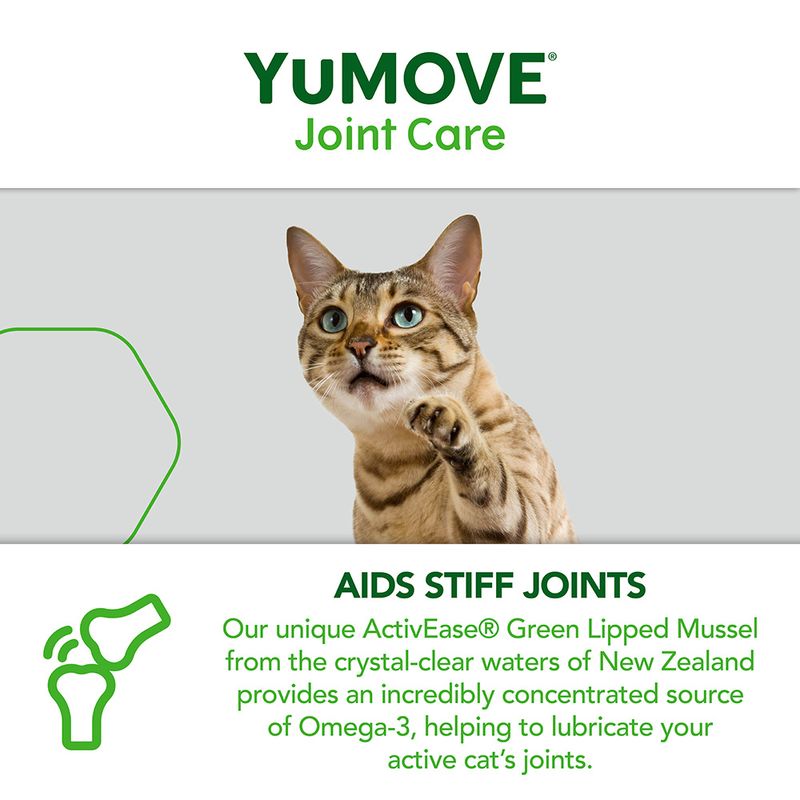 YuMOVE®
Joint Care

AIDS STIFF JOINTS
Our unique ActivEase® Green Lipped Mussel from the crystal-clear waters of New Zealand provides an incredibly concentrated source of Omega-3, helping to lubricate your active cat's joints.